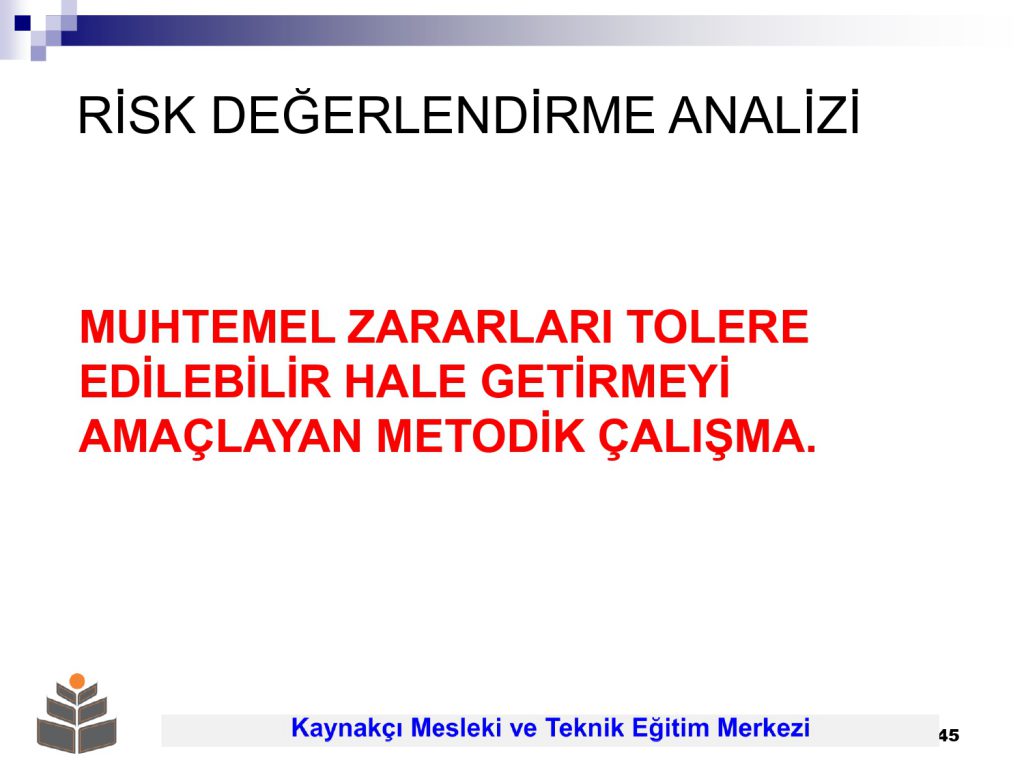 RİSK DEĞERLENDİRME ANALİZİ

MUHTEMEL ZARARLARI TOLERE EDİLEBİLİR HALE GETİRMEYİ AMAÇLAYAN METODİK ÇALIŞMA.

Kaynakçı Mesleki ve Teknik Eğitim Merkezi

45